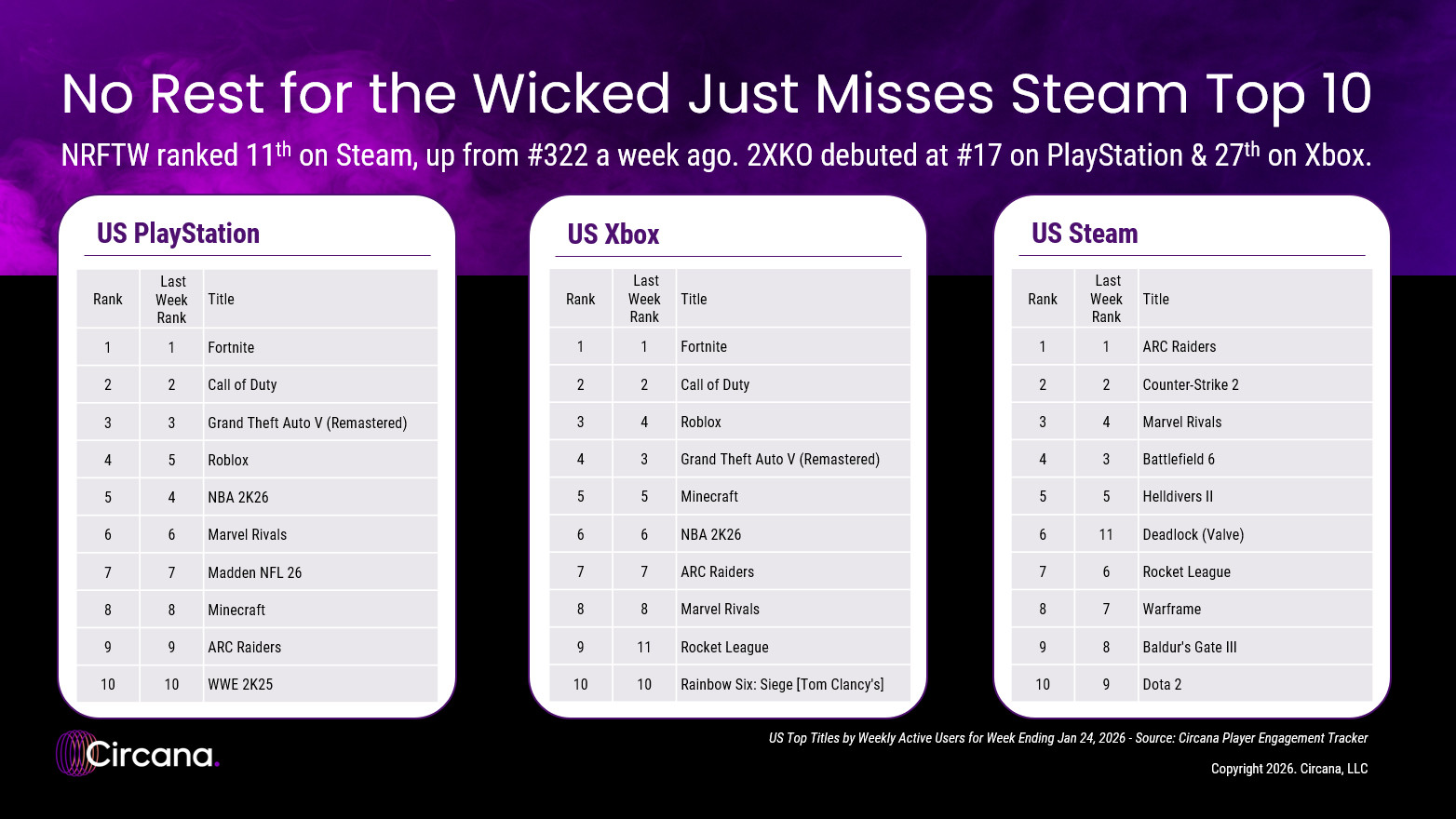 No Rest for the Wicked Just Misses Steam Top 10

NRFTW ranked 11$^{th}$ on Steam, up from #322 a week ago. 2XKO debuted at #17 on PlayStation & 27$^{th}$ on Xbox.

US PlayStation

| Rank | Last Week Rank | Title |
|---|---|---|
| 1 | 1 | Fortnite |
| 2 | 2 | Call of Duty |
| 3 | 3 | Grand Theft Auto V (Remastered) |
| 4 | 5 | Roblox |
| 5 | 4 | NBA 2K26 |
| 6 | 6 | Marvel Rivals |
| 7 | 7 | Madden NFL 26 |
| 8 | 8 | Minecraft |
| 9 | 9 | ARC Raiders |
| 10 | 10 | WWE 2K25 |

US Xbox

| Rank | Last Week Rank | Title |
|---|---|---|
| 1 | 1 | Fortnite |
| 2 | 2 | Call of Duty |
| 3 | 4 | Roblox |
| 4 | 3 | Grand Theft Auto V (Remastered) |
| 5 | 5 | Minecraft |
| 6 | 6 | NBA 2K26 |
| 7 | 7 | ARC Raiders |
| 8 | 8 | Marvel Rivals |
| 9 | 11 | Rocket League |
| 10 | 10 | Rainbow Six: Siege [Tom Clancy's] |

US Steam

| Rank | Last Week Rank | Title |
|---|---|---|
| 1 | 1 | ARC Raiders |
| 2 | 2 | Counter-Strike 2 |
| 3 | 4 | Marvel Rivals |
| 4 | 3 | Battlefield 6 |
| 5 | 5 | Helldivers II |
| 6 | 11 | Deadlock (Valve) |
| 7 | 6 | Rocket League |
| 8 | 7 | Warframe |
| 9 | 8 | Baldur's Gate III |
| 10 | 9 | Dota 2 |

Circana.

US Top Titles by Weekly Active Users for Week Ending Jan 24, 2026 - Source: Circana Player Engagement Tracker

Copyright 2026. Circana, LLC